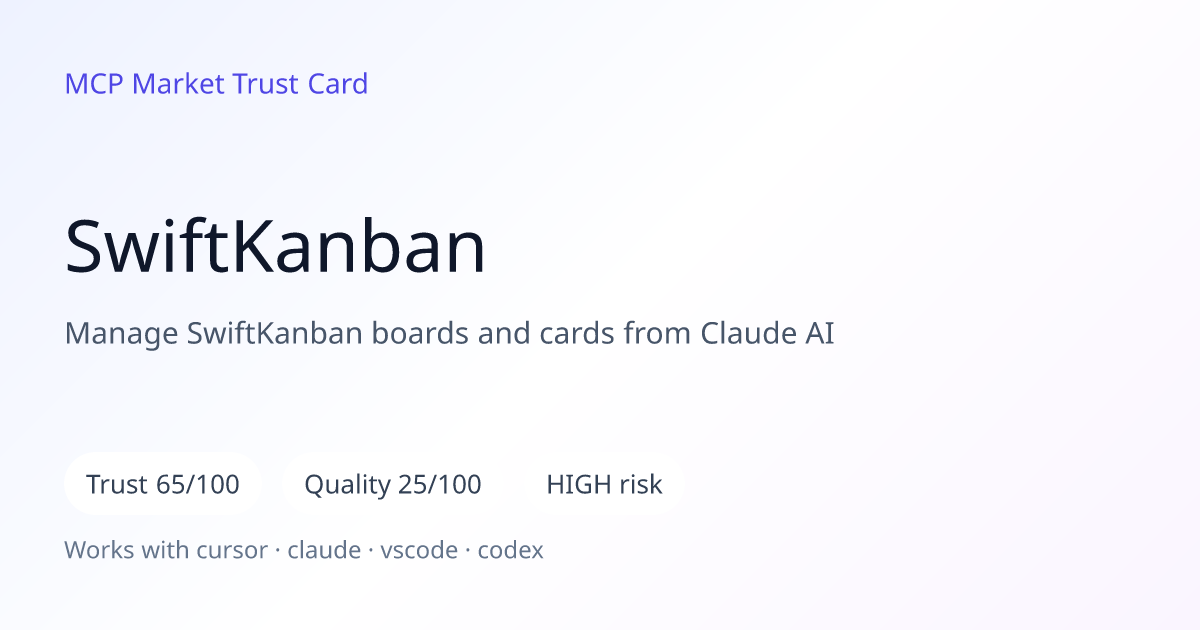 MCP Market Trust Card

SwiftKanban

Manage SwiftKanban boards and cards from Claude AI

Trust 65/100

Quality 25/100

HIGH risk

Works with cursor · claude · vscode · codex